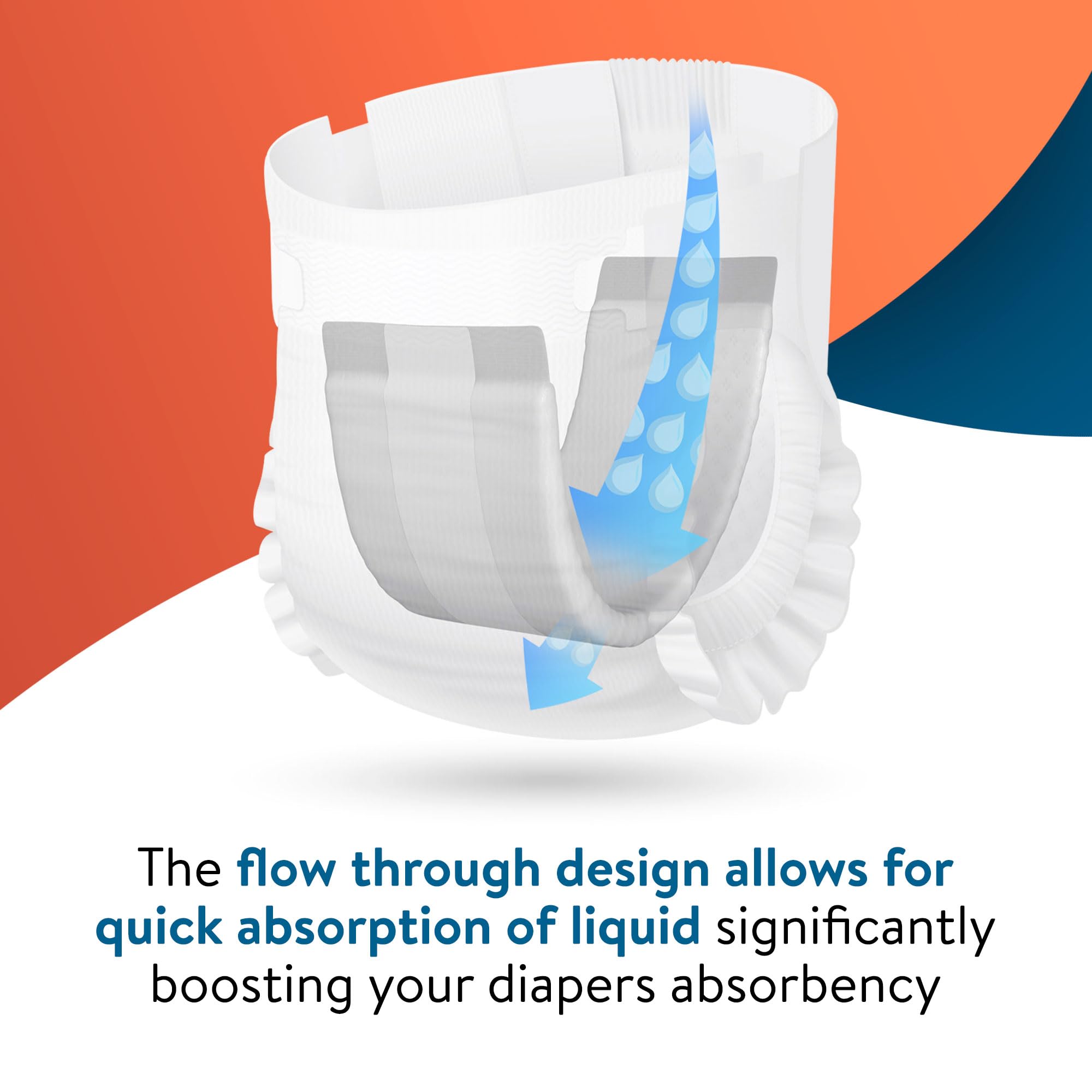 The flow through design allows for quick absorption of liquid significantly boosting your diapers absorbency